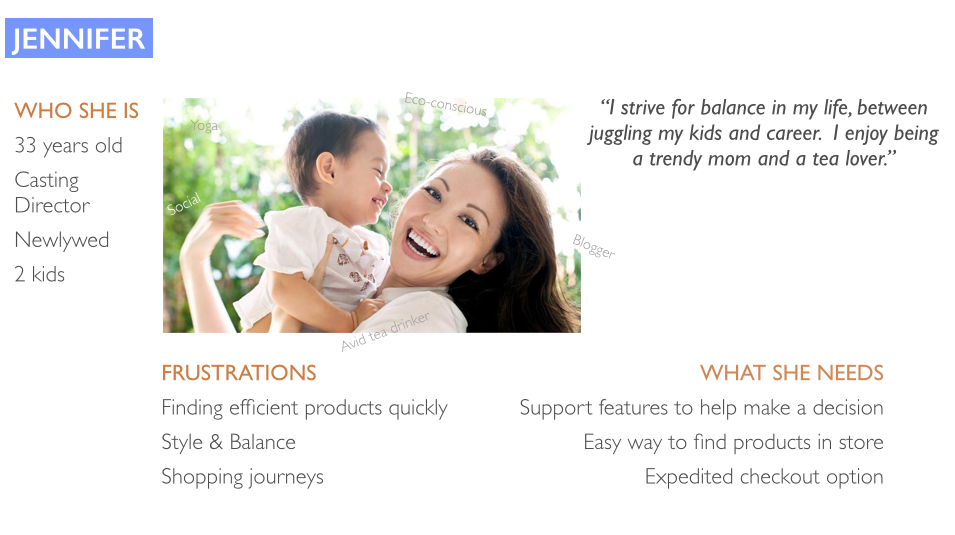 JENNIFER

WHO SHE IS

33 years old

Casting Director

Newlywed

2 kids

Yoga

Eco-conscious

Social

Blogger

Avid tea drinker

"I strive for balance in my life, between juggling my kids and career. I enjoy being a trendy mom and a tea lover."

FRUSTRATIONS

Finding efficient products quickly

Style & Balance

Shopping journeys

WHAT SHE NEEDS

Support features to help make a decision

Easy way to find products in store

Expedited checkout option